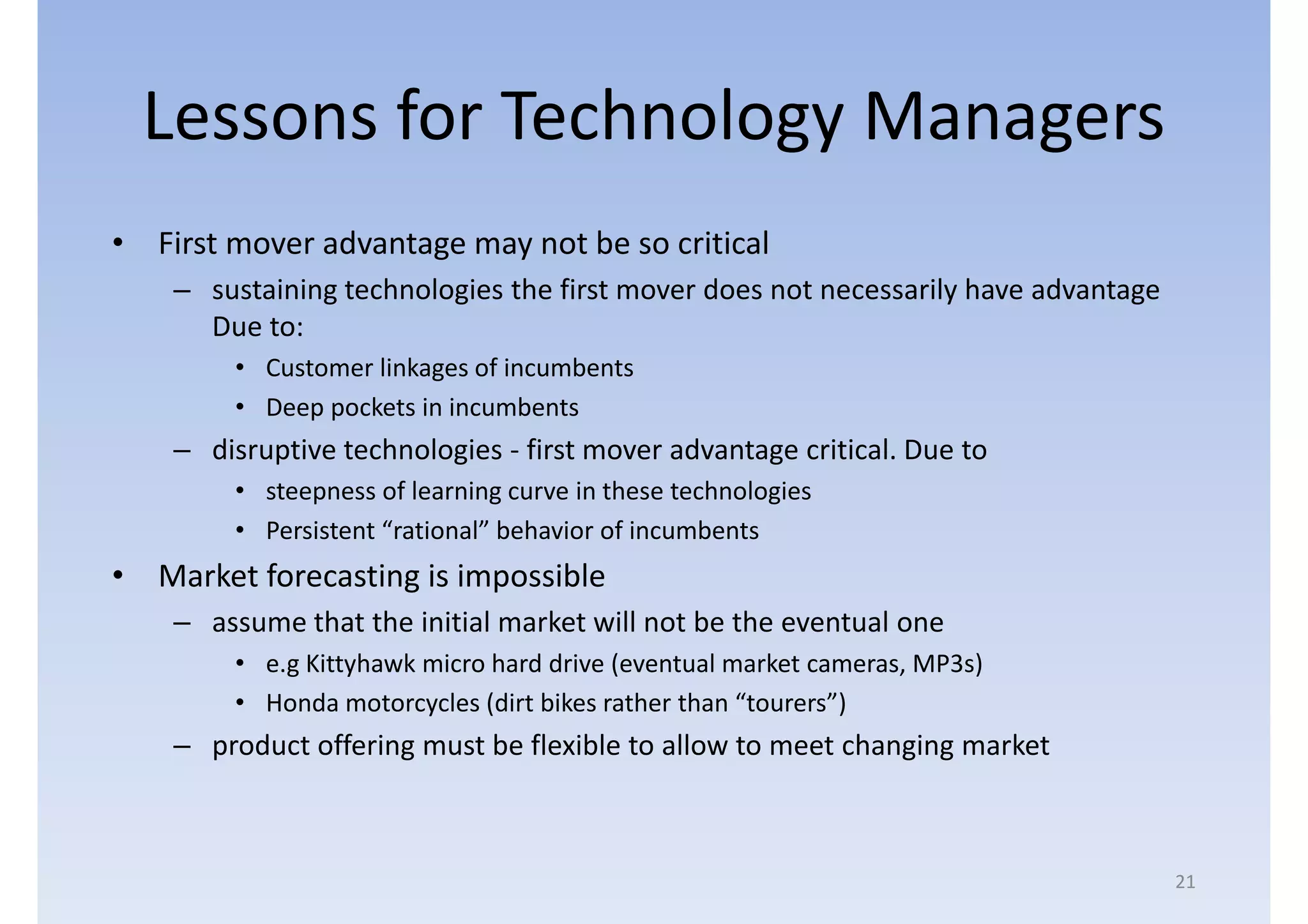 Lessons for Technology Managers

• First mover advantage may not be so critical
  – sustaining technologies the first mover does not necessarily have advantage Due to:
    • Customer linkages of incumbents
    • Deep pockets in incumbents
  – disruptive technologies - first mover advantage critical. Due to
    • steepness of learning curve in these technologies
    • Persistent “rational” behavior of incumbents
• Market forecasting is impossible
  – assume that the initial market will not be the eventual one
    • e.g Kittyhawk micro hard drive (eventual market cameras, MP3s)
    • Honda motorcycles (dirt bikes rather than “tourers”)
  – product offering must be flexible to allow to meet changing market

21